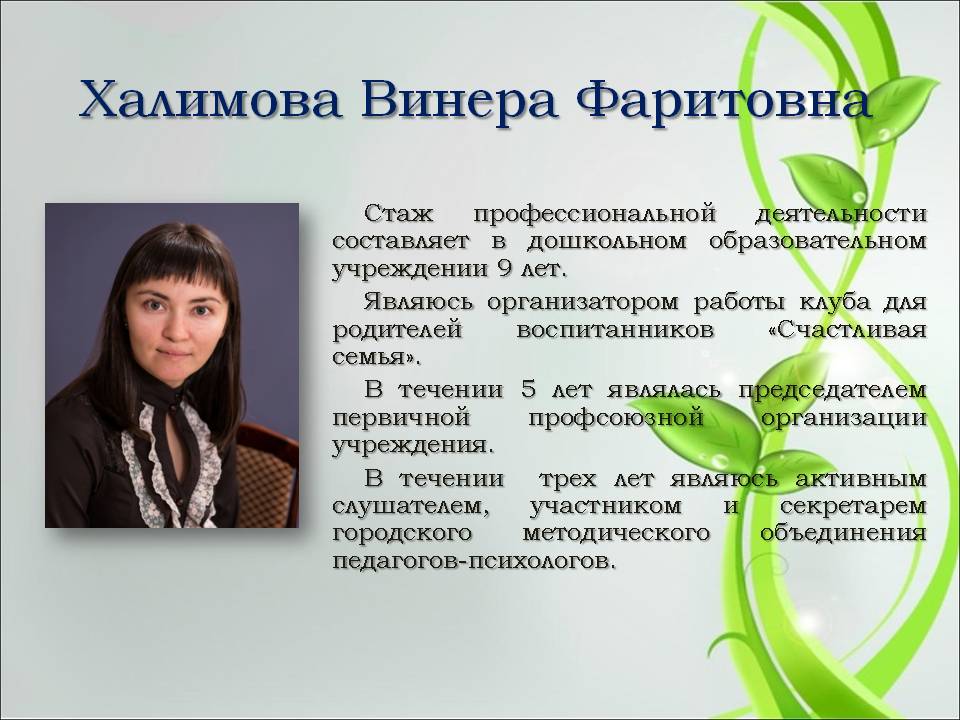 Халимова Винера Фаритовна

Стаж профессиональной деятельности составляет в дошкольном образовательном учреждении 9 лет.

Являюсь организатором работы клуба для родителей воспитанников «Счастливая семья».

В течении 5 лет являлась председателем первичной профсоюзной организации учреждения.

В течении трех лет являюсь активным слушателем, участником и секретарем городского методического объединения педагогов-психологов.